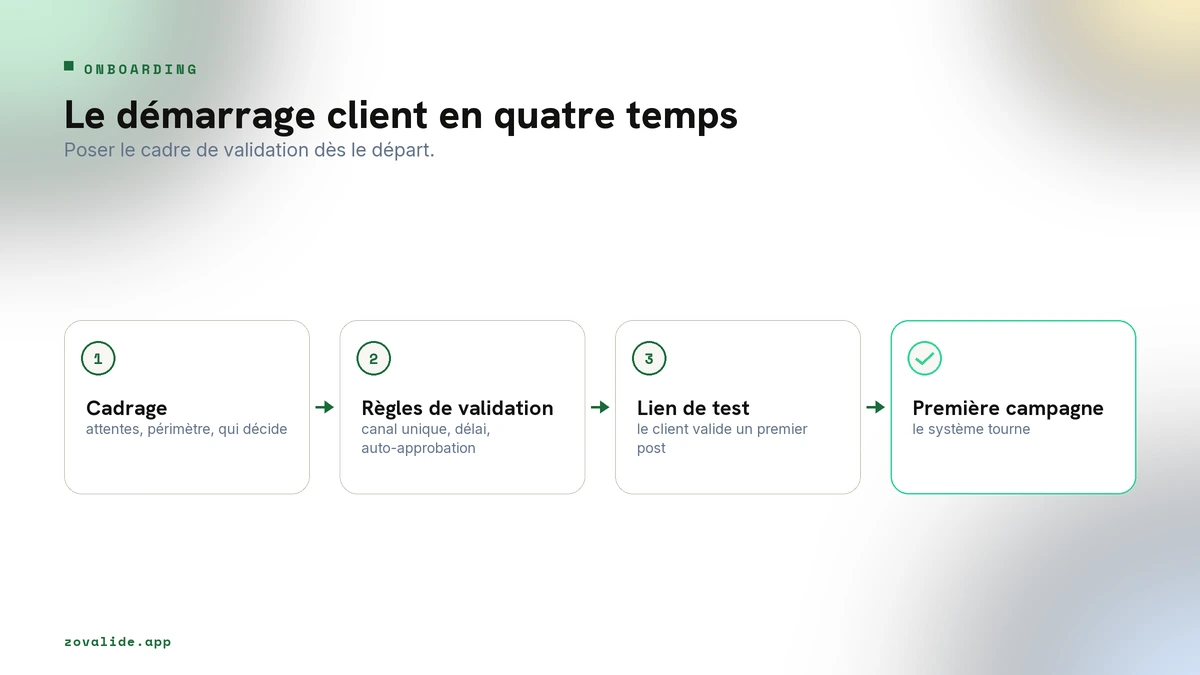 ONBOARDING

Le démarrage client en quatre temps

Poser le cadre de validation dès le départ.

1

Cadrage

attentes, périmètre, qui décide

2

Règles de validation

canal unique, délai, auto-approbation

3

Lien de test

le client valide un premier post

Première campagne

le système tourne

zovalide.app